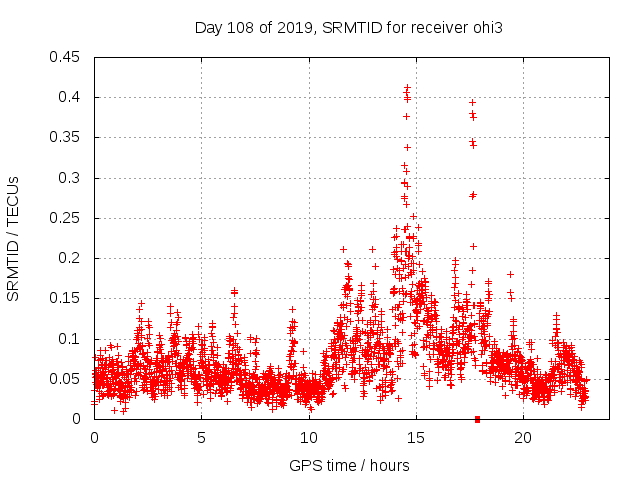 Day 108 of 2019, SRMTID for receiver ohi3

SRMTID / TECUs

0.45
0.4
0.35
0.3
0.25
0.2
0.15
0.1
0.05
0

0
5
10
15
20

GPS time / hours